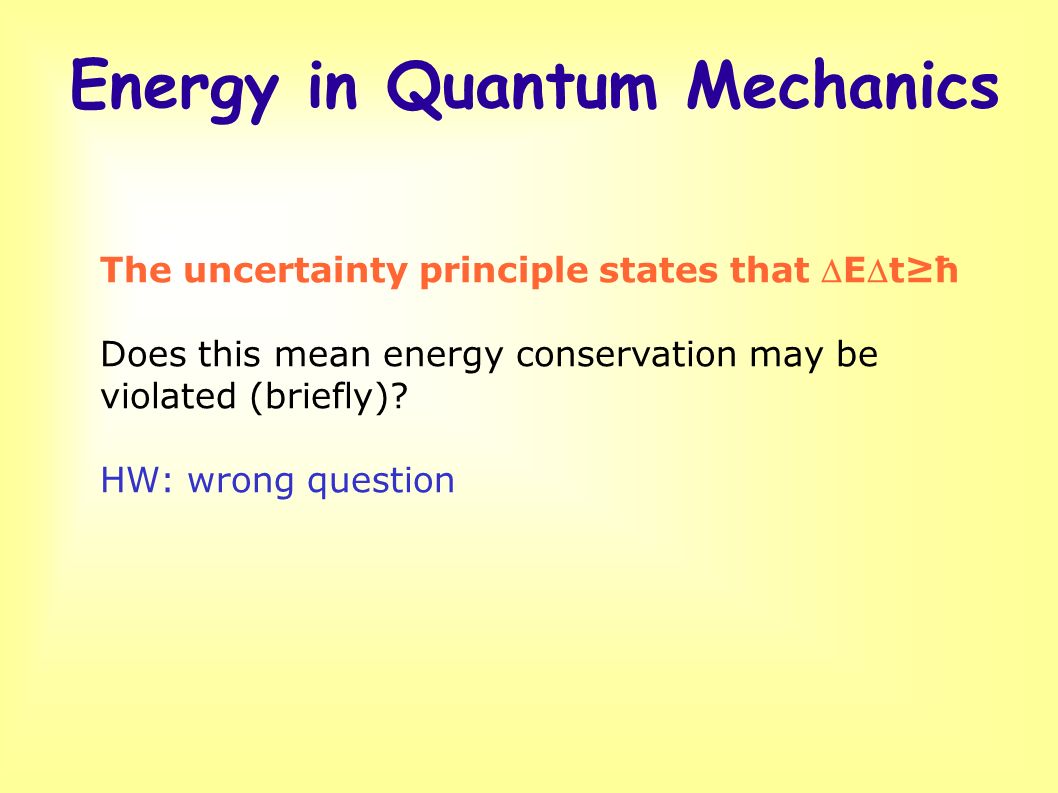 Energy in Quantum Mechanics

The uncertainty principle states that $\Delta E \Delta t \geq \hbar$

Does this mean energy conservation may be violated (briefly)?

HW: wrong question